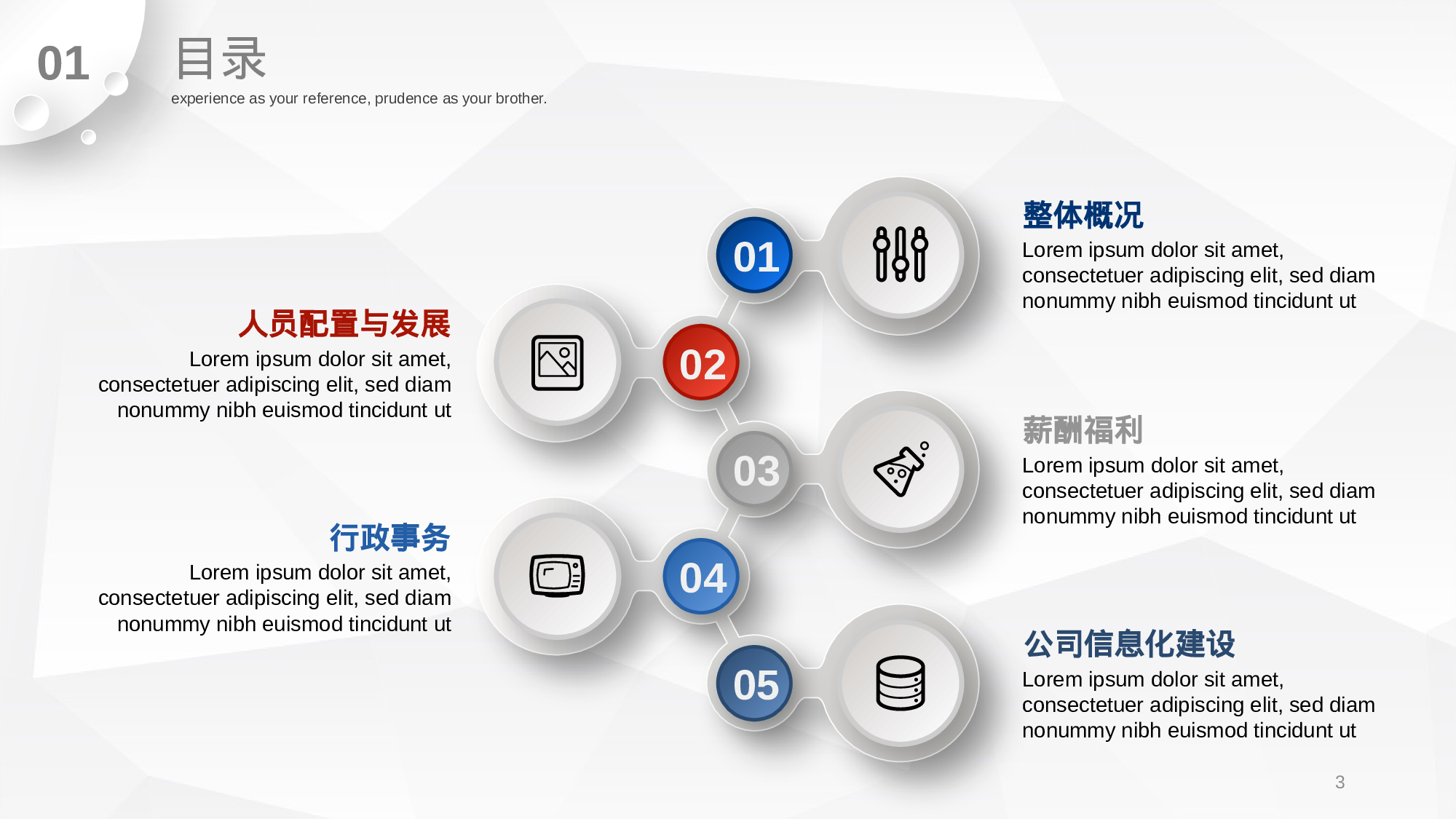 01

目录

experience as your reference, prudence as your brother.

01

整体概况

Lorem ipsum dolor sit amet, consectetuer adipiscing elit, sed diam nonummy nibh euismod tincidunt ut

02

人员配置与发展

Lorem ipsum dolor sit amet, consectetuer adipiscing elit, sed diam nonummy nibh euismod tincidunt ut

03

薪酬福利

Lorem ipsum dolor sit amet, consectetuer adipiscing elit, sed diam nonummy nibh euismod tincidunt ut

04

行政事务

Lorem ipsum dolor sit amet, consectetuer adipiscing elit, sed diam nonummy nibh euismod tincidunt ut

05

公司信息化建设

Lorem ipsum dolor sit amet, consectetuer adipiscing elit, sed diam nonummy nibh euismod tincidunt ut

3